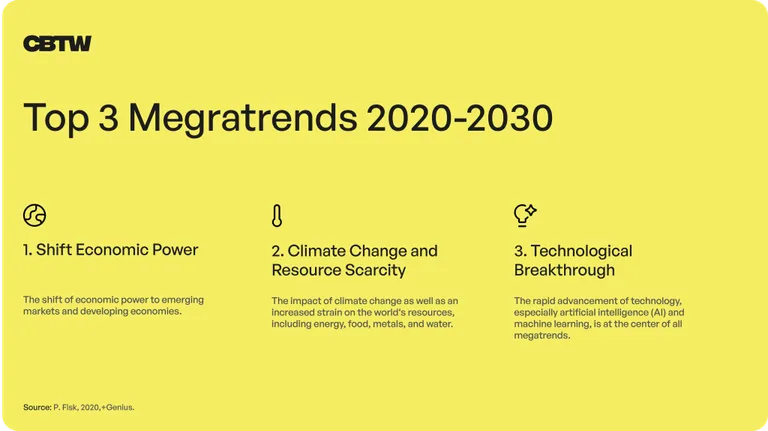 CBTW

Top 3 Megratrends 2020-2030

1. Shift Economic Power

The shift of economic power to emerging markets and developing economies.

2. Climate Change and Resource Scarcity

The impact of climate change as well as an increased strain on the world's resources, including energy, food, metals, and water.

3. Technological Breakthrough

The rapid advancement of technology, especially artificial intelligence (AI) and machine learning, is at the center of all megatrends.

Source: P. Fisk, 2020,+Genius.